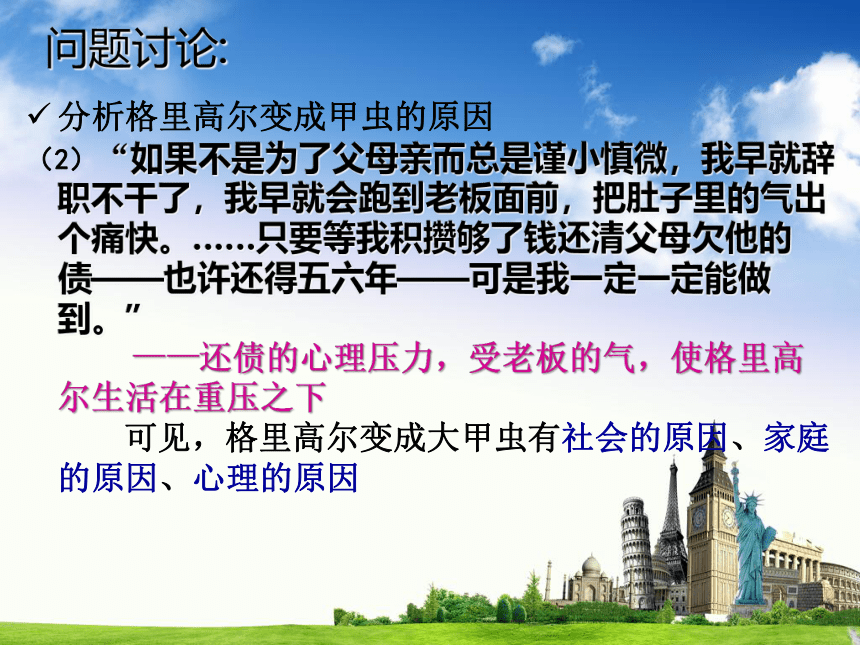 问题讨论:

✓ 分析格里高尔变成甲虫的原因

（2）“如果不是为了父母亲而总是谨小慎微，我早就辞职不干了，我早就会跑到老板面前，把肚子里的气出个痛快。……只要等我积攒够了钱还清父母欠他的债——也许还得五六年——可是我一定一定能做到。”

——还债的心理压力，受老板的气，使格里高尔生活在重压之下

可见，格里高尔变成大甲虫有社会的原因、家庭的原因、心理的原因